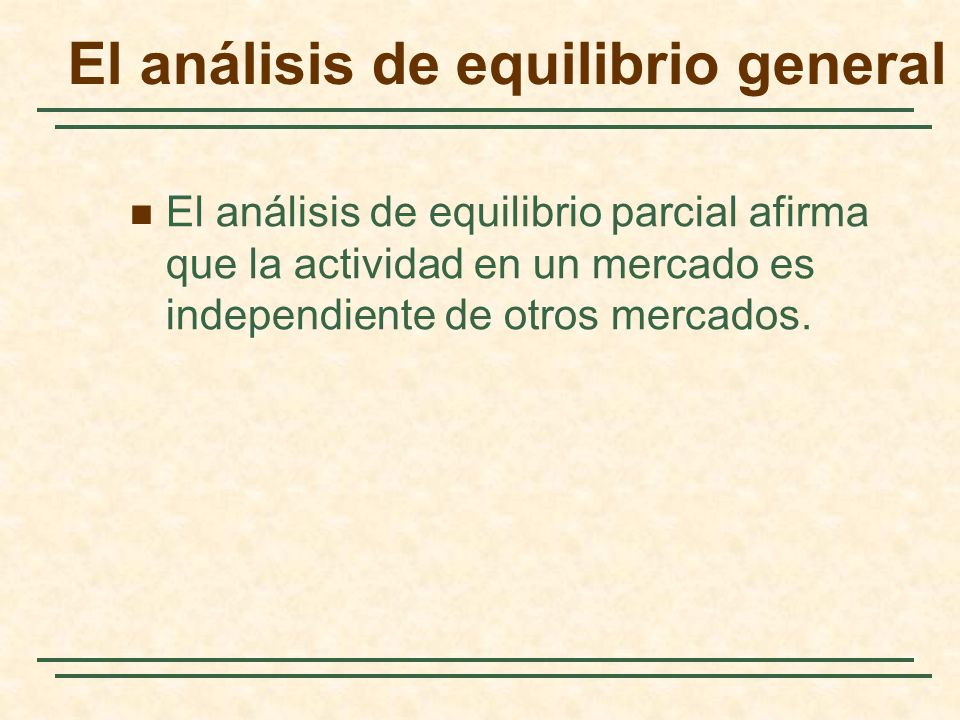 El análisis de equilibrio general

El análisis de equilibrio parcial afirma que la actividad en un mercado es independiente de otros mercados.